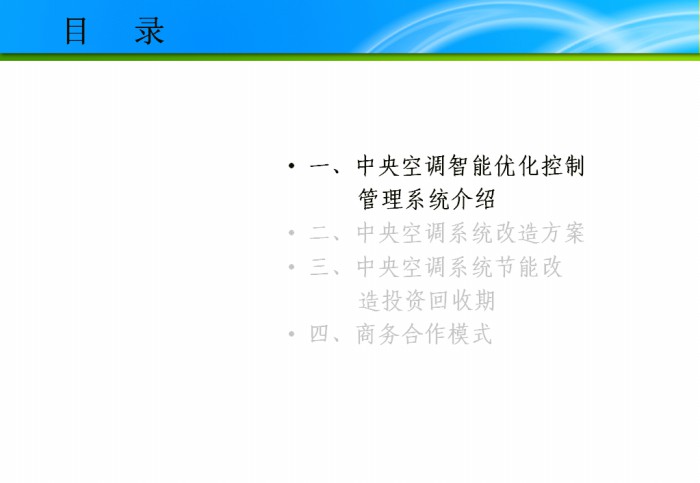 目　录

• 一、中央空调智能优化控制管理系统介绍
• 二、中央空调系统改造方案
• 三、中央空调系统节能改造投资回收期
• 四、商务合作模式